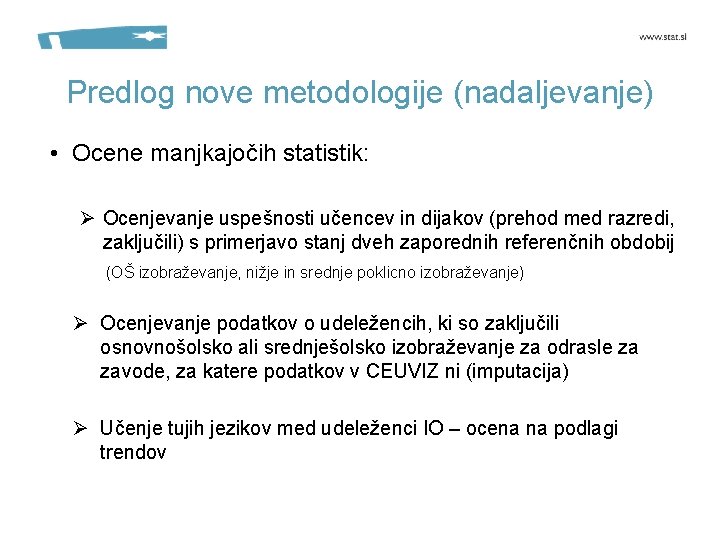 www.stat.si

Predlog nove metodologije (nadaljevanje)

• Ocene manjkajočih statistik:

➢ Ocenjevanje uspešnosti učencev in dijakov (prehod med razredi, zaključili) s primerjavo stanj dveh zaporednih referenčnih obdobij (OŠ izobraževanje, nižje in srednje poklicno izobraževanje)

➢ Ocenjevanje podatkov o udeležencih, ki so zaključili osnovnošolsko ali srednješolsko izobraževanje za odrasle za zavode, za katere podatkov v CEUVIZ ni (imputacija)

➢ Učenje tujih jezikov med udeleženci IO – ocena na podlagi trendov